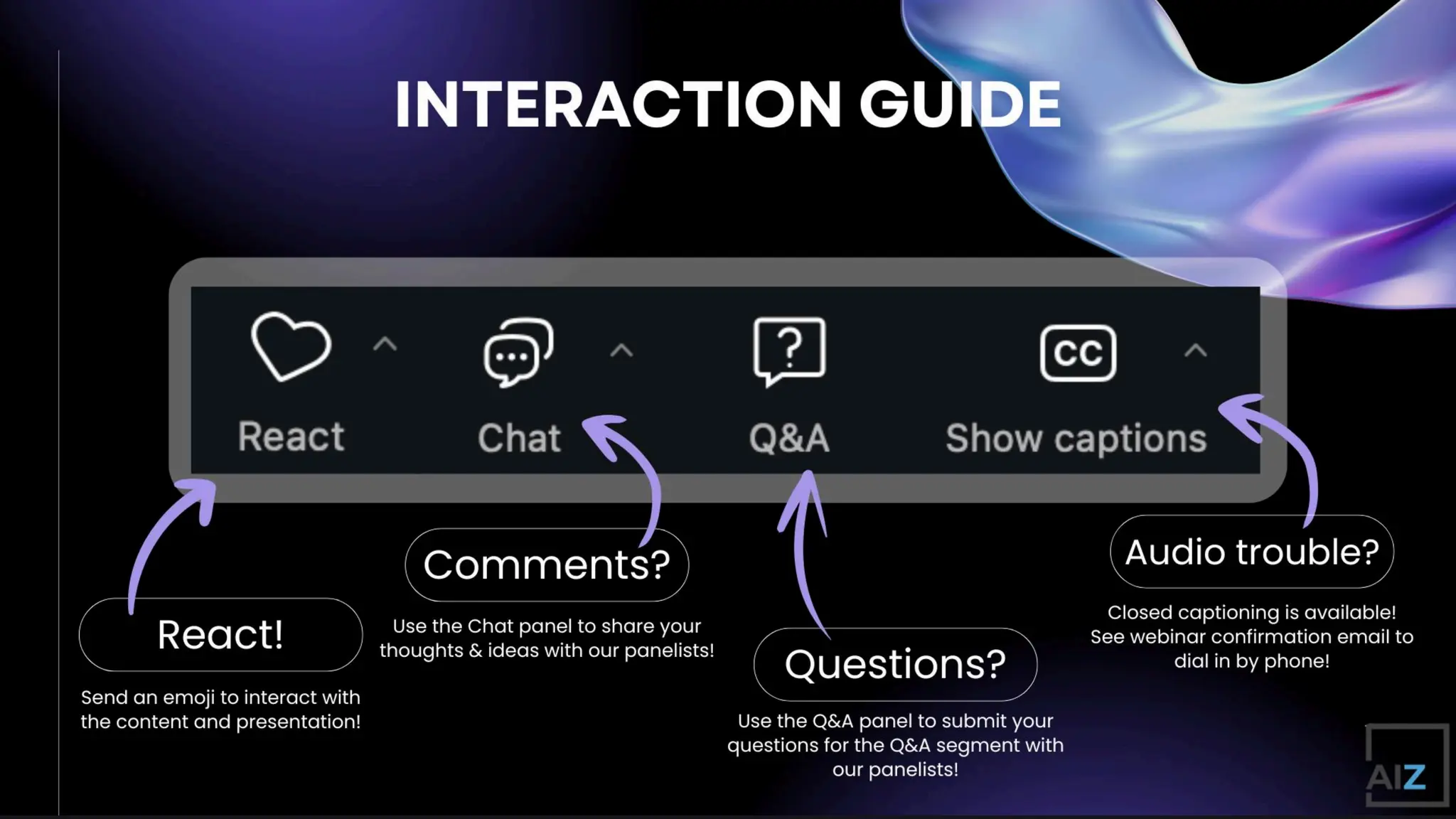 INTERACTION GUIDE

React

Chat

?

Q&A

CC

Show captions

React!

Send an emoji to interact with the content and presentation!

Comments?

Use the Chat panel to share your thoughts & ideas with our panelists!

Questions?

Use the Q&A panel to submit your questions for the Q&A segment with our panelists!

Audio trouble?

Closed captioning is available! See webinar confirmation email to dial in by phone!

AIZ